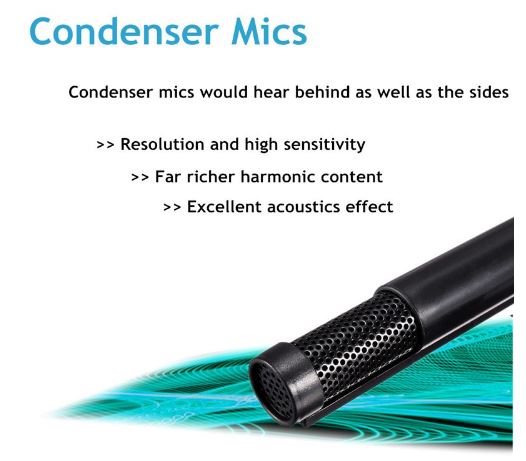 Condenser Mics

Condenser mics would hear behind as well as the sides

>> Resolution and high sensitivity

>> Far richer harmonic content

>> Excellent acoustics effect